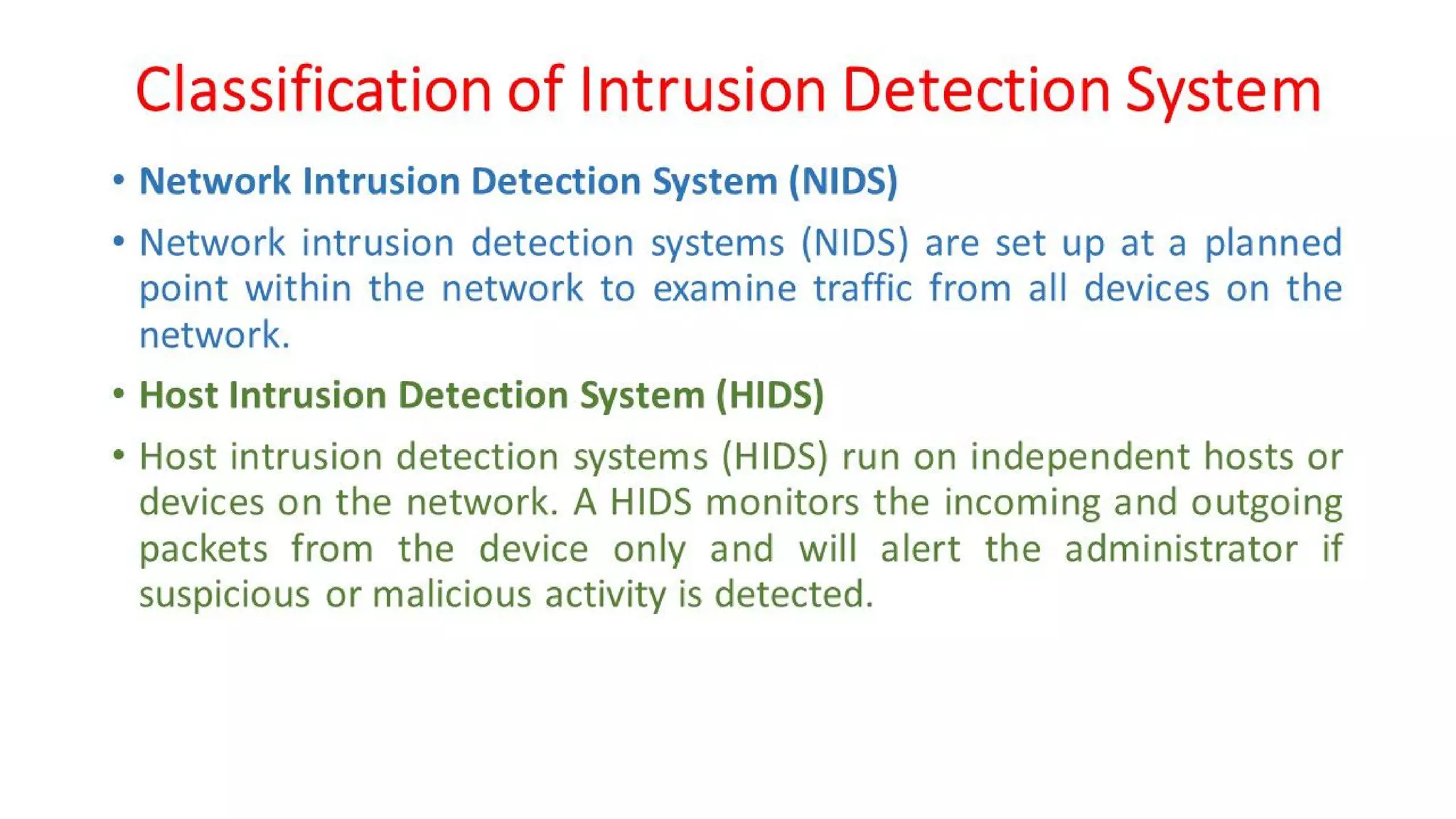 Classification of Intrusion Detection System

• Network Intrusion Detection System (NIDS)

• Network intrusion detection systems (NIDS) are set up at a planned point within the network to examine traffic from all devices on the network.

• Host Intrusion Detection System (HIDS)

• Host intrusion detection systems (HIDS) run on independent hosts or devices on the network. A HIDS monitors the incoming and outgoing packets from the device only and will alert the administrator if suspicious or malicious activity is detected.